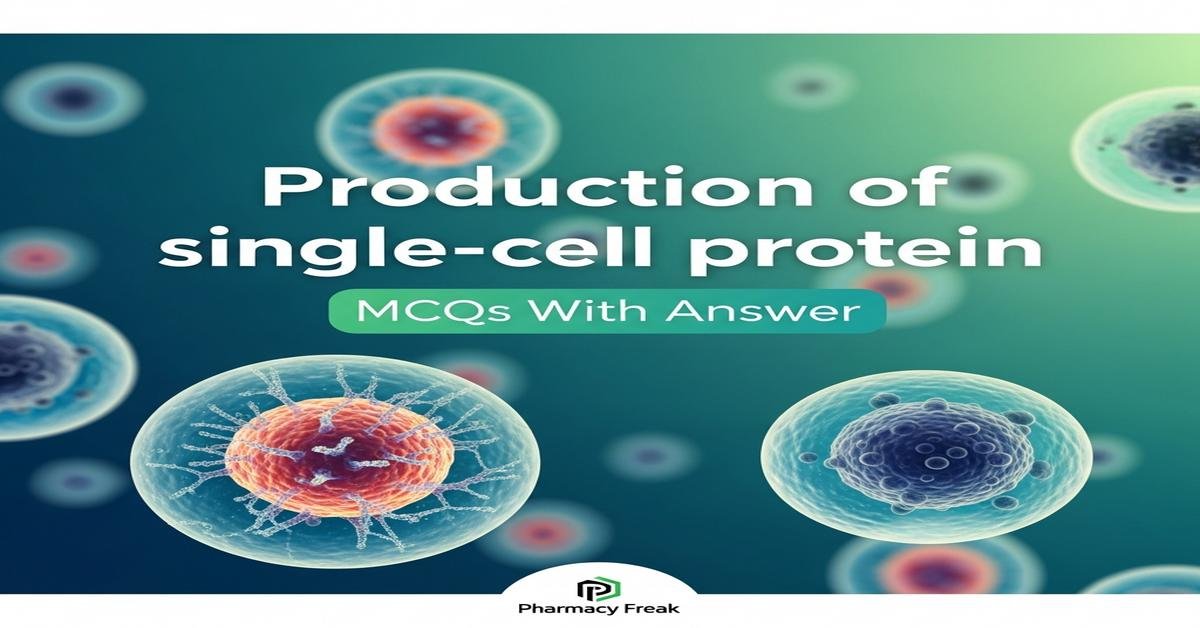 Production of single-cell protein

MCQs With Answer

Pharmacy Freak